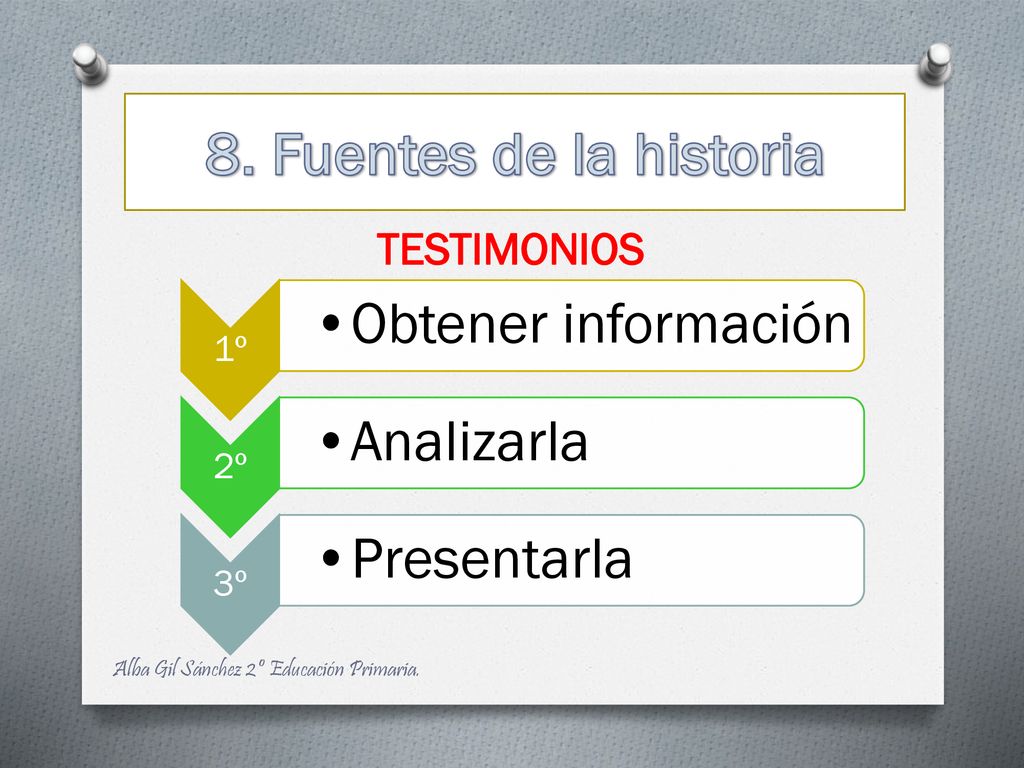 8. Fuentes de la historia

TESTIMONIOS

1º

• Obtener información

2º

• Analizarla

3º

• Presentarla

Alba Gil Sánchez 2º Educación Primaria.